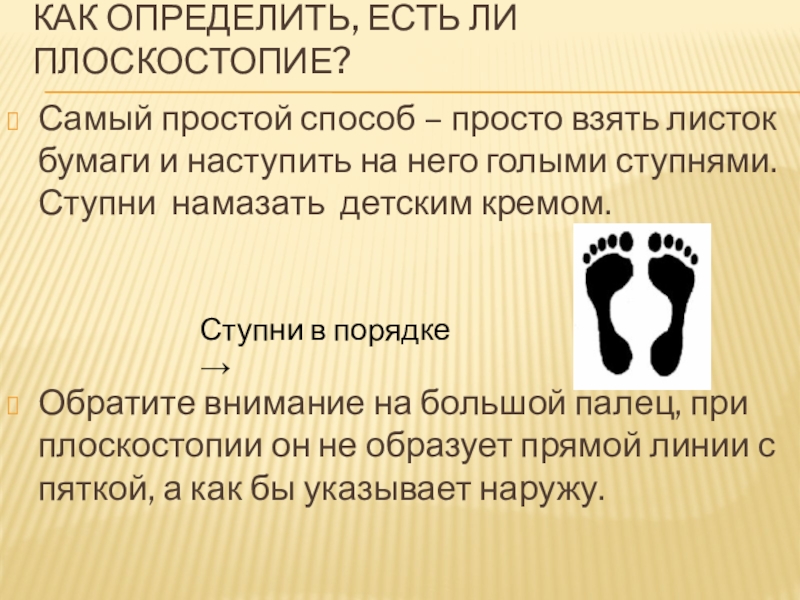 КАК ОПРЕДЕЛИТЬ, ЕСТЬ ЛИ ПЛОСКОСТОПИЕ?

Самый простой способ – просто взять листок бумаги и наступить на него голыми ступнями. Ступни намазать детским кремом.

Ступни в порядке →

Обратите внимание на большой палец, при плоскостопии он не образует прямой линии с пяткой, а как бы указывает наружу.